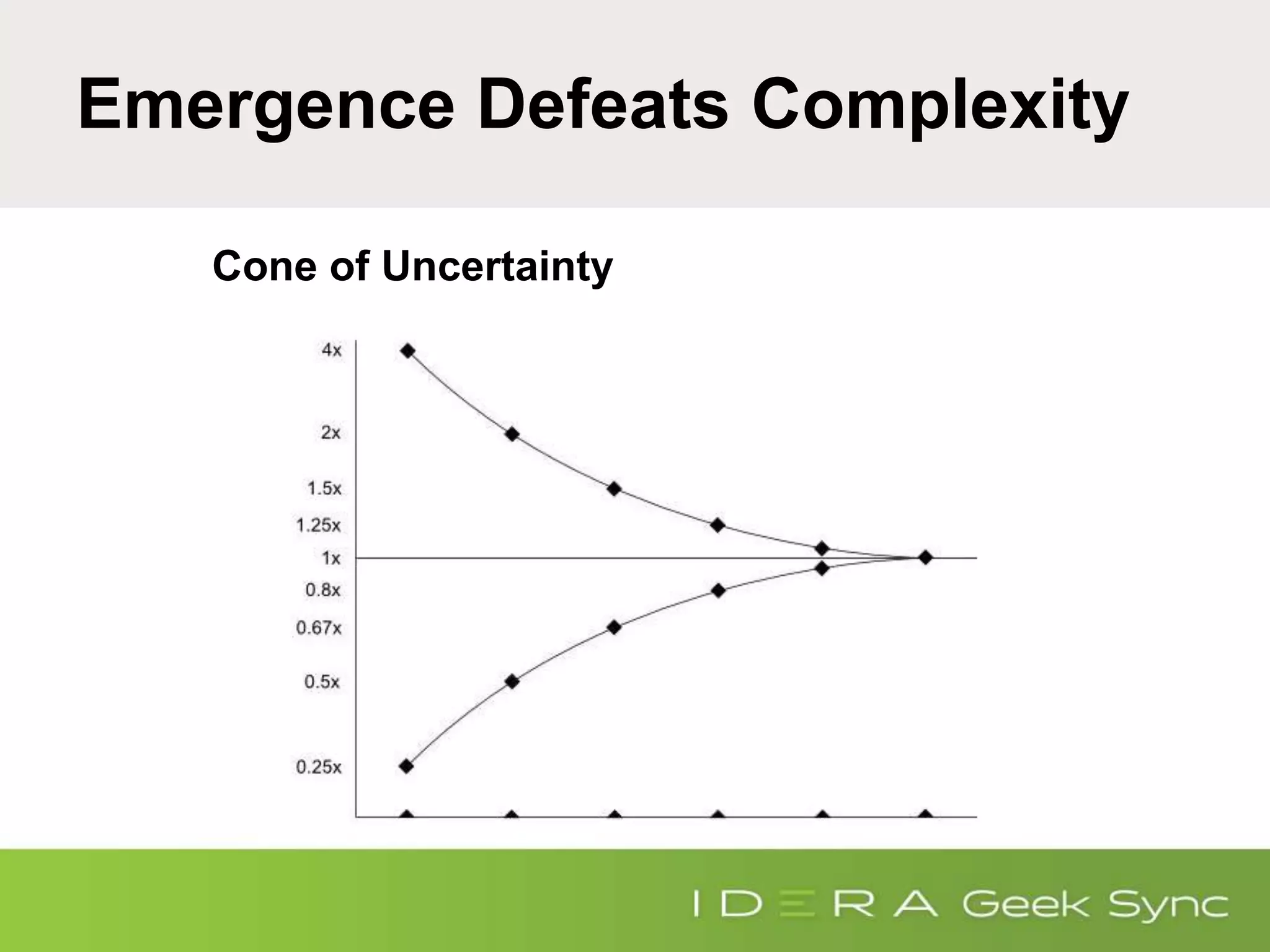 Emergence Defeats Complexity

Cone of Uncertainty

4x
2x
1.5x
1.25x
1x
0.8x
0.67x
0.5x
0.25x

IDERA Geek Sync